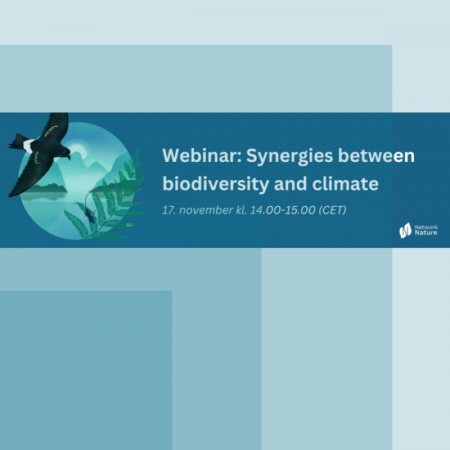 Webinar: Synergies between biodiversity and climate

17. november kl. 14.00-15.00 (CET)

Network Nature